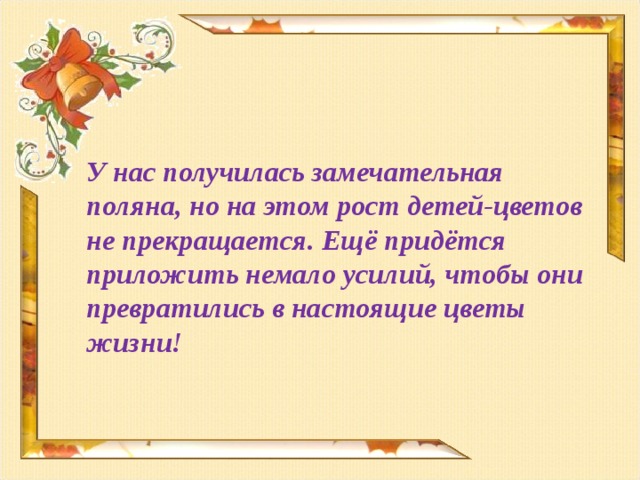 У нас получилась замечательная поляна, но на этом рост детей-цветов не прекращается. Ещё придётся приложить немало усилий, чтобы они превратились в настоящие цветы жизни!